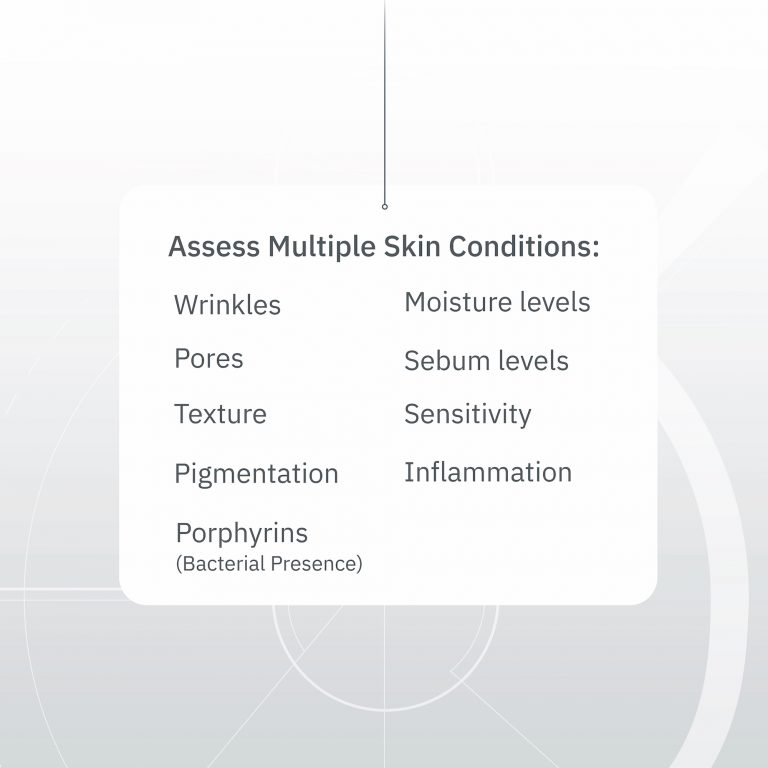 Assess Multiple Skin Conditions:

Wrinkles

Pores

Texture

Pigmentation

Porphyrins
(Bacterial Presence)

Moisture levels

Sebum levels

Sensitivity

Inflammation